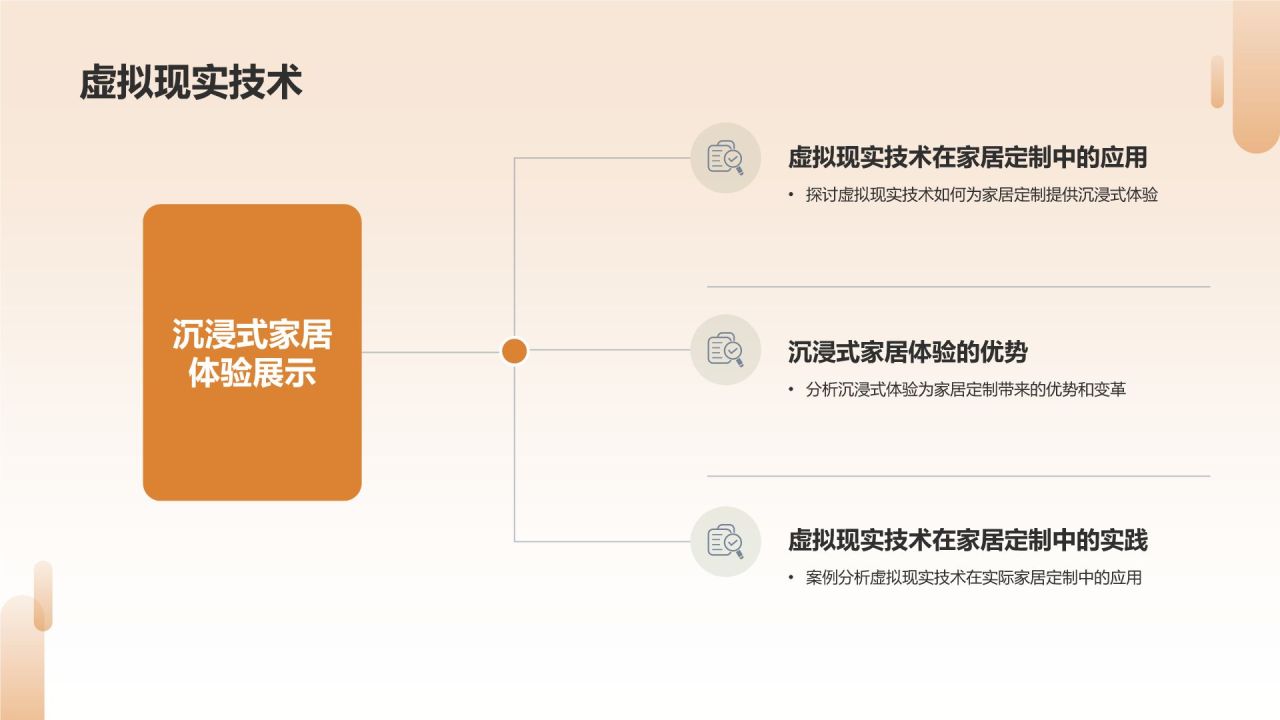 虚拟现实技术

沉浸式家居体验展示

虚拟现实技术在家居定制中的应用

• 探讨虚拟现实技术如何为家居定制提供沉浸式体验

沉浸式家居体验的优势

• 分析沉浸式体验为家居定制带来的优势和变革

虚拟现实技术在家居定制中的实践

• 案例分析虚拟现实技术在实际家居定制中的应用